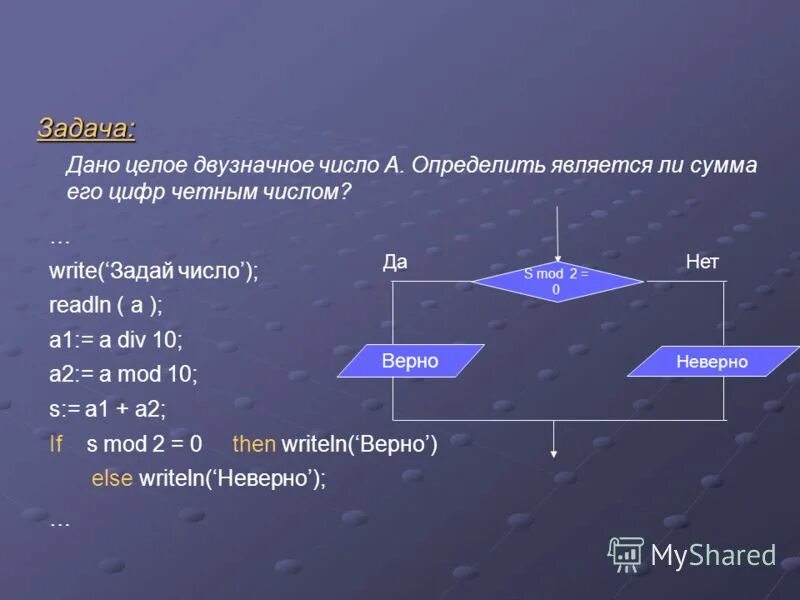 Задача:

Дано целое двузначное число А. Определить является ли сумма его цифр четным числом?

…
write(‘Задай число’);
readln ( a );
a1:= a div 10;
a2:= a mod 10;
s:= a1 + a2;
If s mod 2 = 0 then writeln(‘Верно’)
else writeln(‘Неверно’);
…

Да

S mod 2 = 0

Нет

Верно

Неверно

MyShared